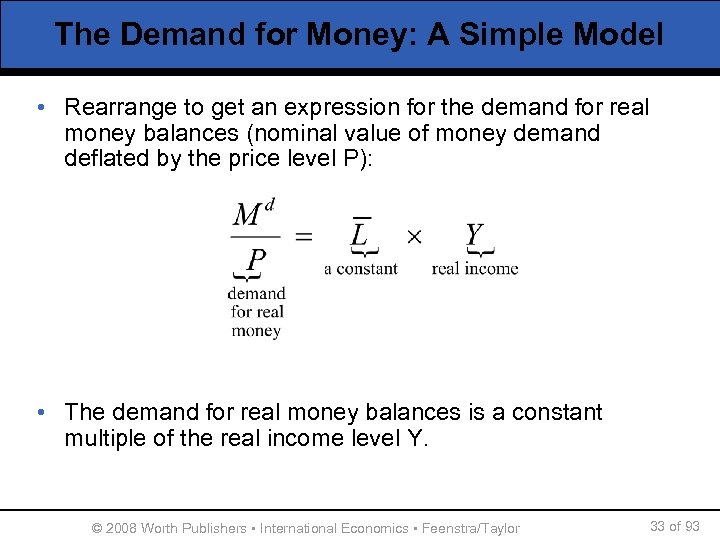 The Demand for Money: A Simple Model

• Rearrange to get an expression for the demand for real money balances (nominal value of money demand deflated by the price level P):

$\underbrace{\frac{M^d}{P}}_{\text{demand for real money}} = \underbrace{\bar{L}}_{\text{a constant}} \times \underbrace{Y}_{\text{real income}}$

• The demand for real money balances is a constant multiple of the real income level Y.

© 2008 Worth Publishers ▪ International Economics ▪ Feenstra/Taylor

33 of 93